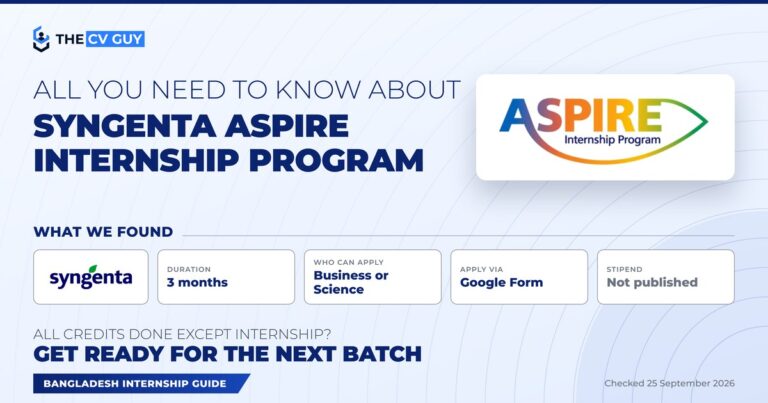 THE CV GUY

ALL YOU NEED TO KNOW ABOUT
SYNGENTA ASPIRE INTERNSHIP PROGRAM

ASPIRE
Internship Program

WHAT WE FOUND

syngenta

DURATION
3 months

WHO CAN APPLY
Business or Science

APPLY VIA
Google Form

STIPEND
Not published

ALL CREDITS DONE EXCEPT INTERNSHIP?
GET READY FOR THE NEXT BATCH

BANGLADESH INTERNSHIP GUIDE

Checked 25 September 2026